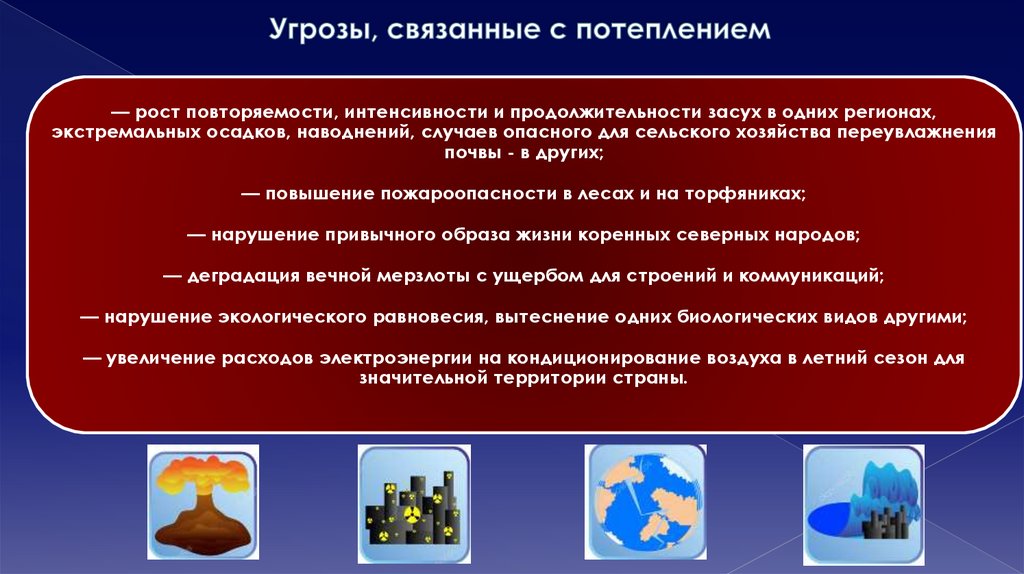 Угрозы, связанные с потеплением

— рост повторяемости, интенсивности и продолжительности засух в одних регионах, экстремальных осадков, наводнений, случаев опасного для сельского хозяйства переувлажнения почвы - в других;

— повышение пожароопасности в лесах и на торфяниках;

— нарушение привычного образа жизни коренных северных народов;

— деградация вечной мерзлоты с ущербом для строений и коммуникаций;

— нарушение экологического равновесия, вытеснение одних биологических видов другими;

— увеличение расходов электроэнергии на кондиционирование воздуха в летний сезон для значительной территории страны.